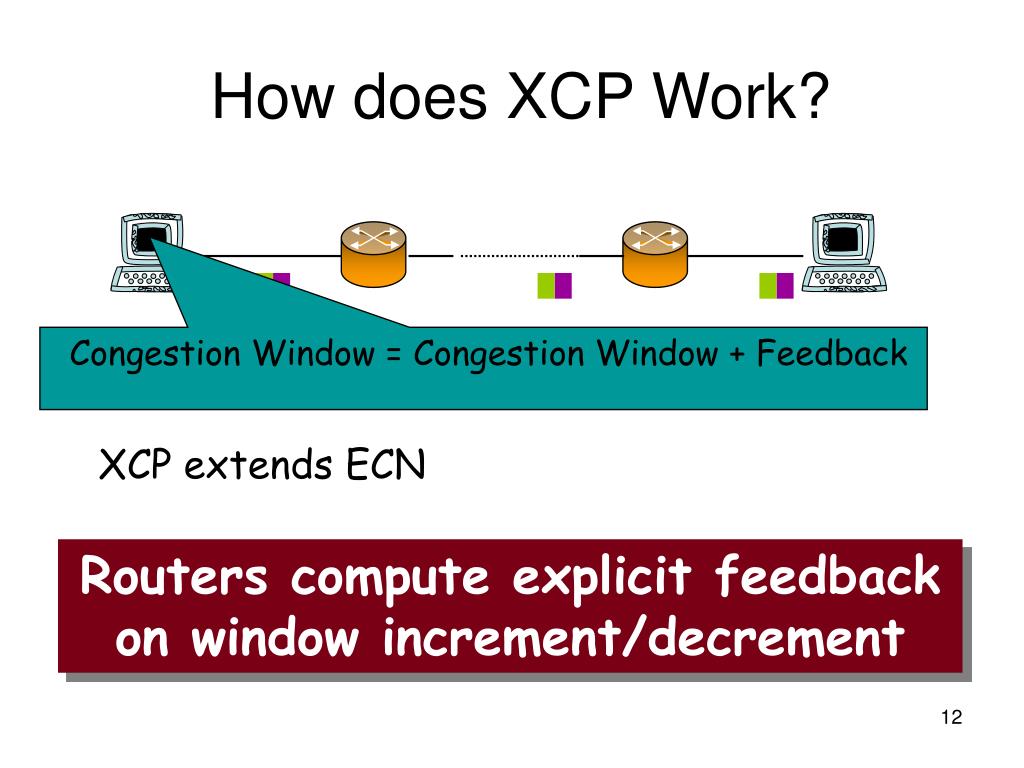 How does XCP Work?

Congestion Window = Congestion Window + Feedback

XCP extends ECN

Routers compute explicit feedback on window increment/decrement

12